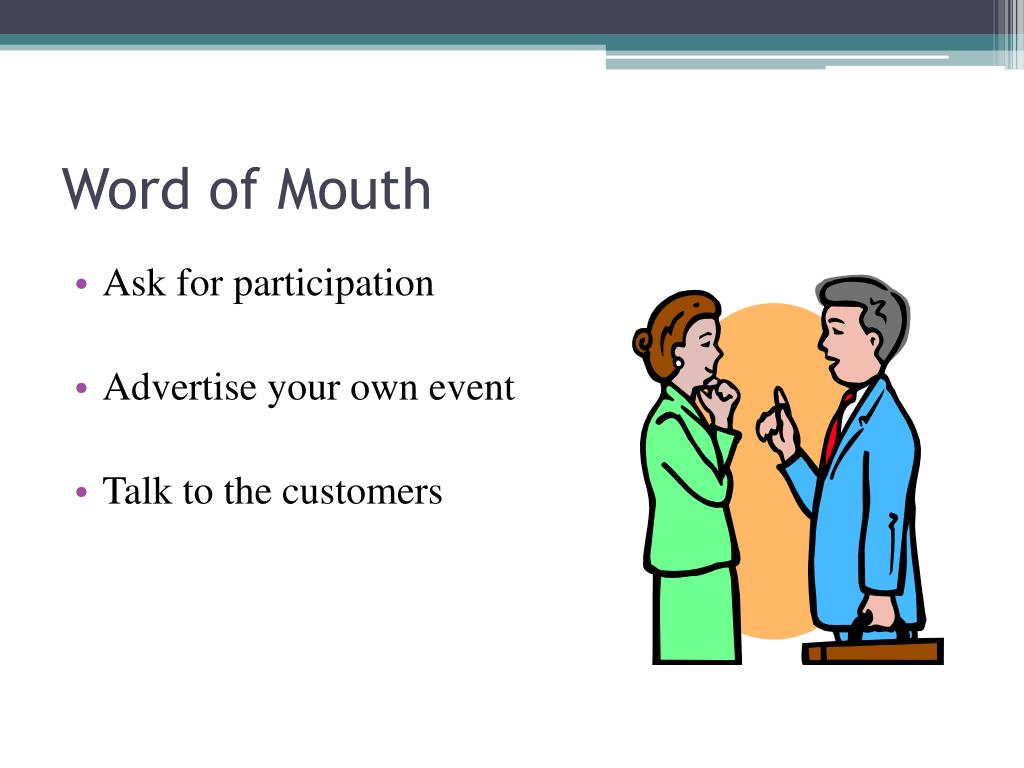 Word of Mouth

• Ask for participation

• Advertise your own event

• Talk to the customers